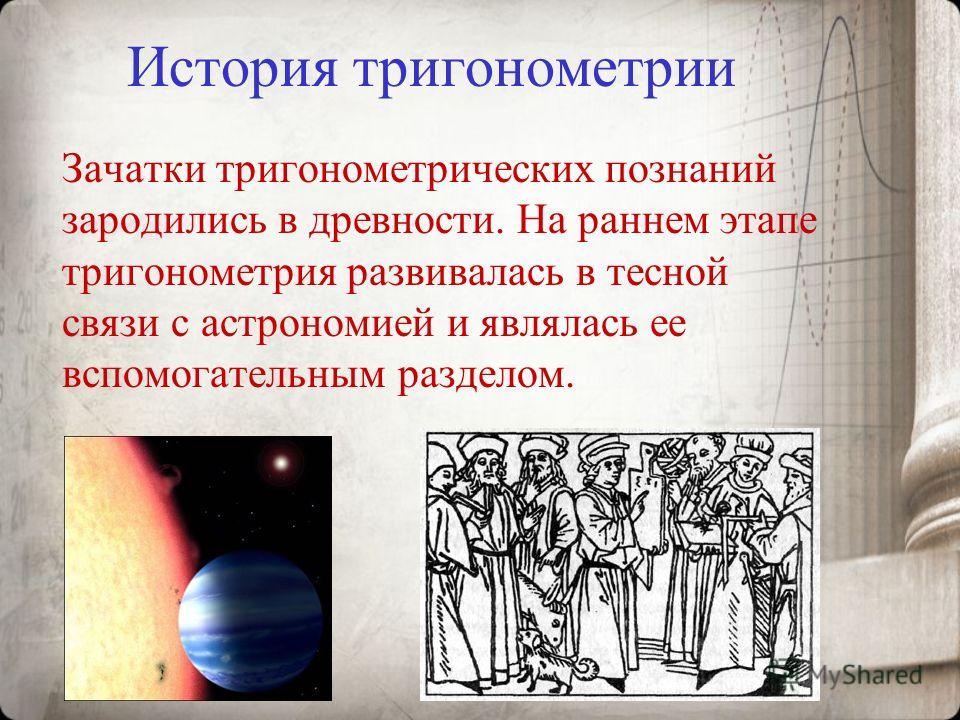 История тригонометрии

Зачатки тригонометрических познаний зародились в древности. На раннем этапе тригонометрия развивалась в тесной связи с астрономией и являлась ее вспомогательным разделом.

MyShared